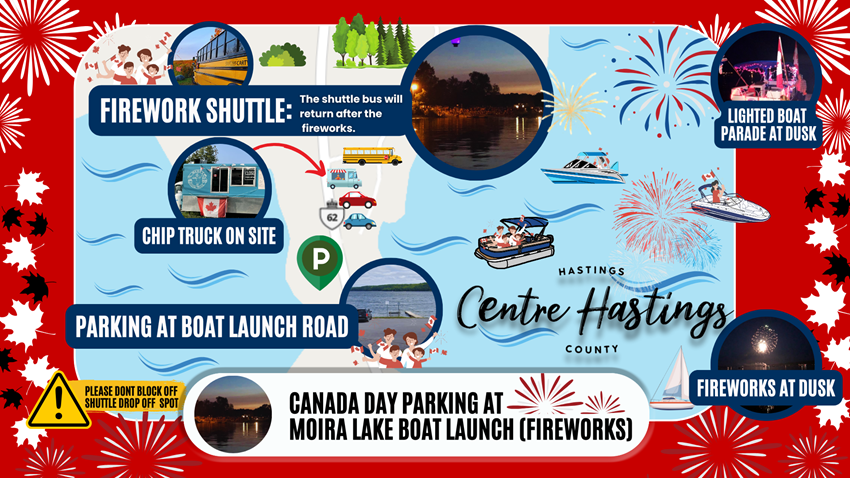 FIREWORK SHUTTLE: The shuttle bus will return after the fireworks.

LIGHTED BOAT PARADE AT DUSK

CHIP TRUCK ON SITE

62

P

PARKING AT BOAT LAUNCH ROAD

HASTINGS
Centre Hastings
COUNTY

FIREWORKS AT DUSK

PLEASE DONT BLOCK OFF SHUTTLE DROP OFF SPOT

CANADA DAY PARKING AT MOIRA LAKE BOAT LAUNCH (FIREWORKS)